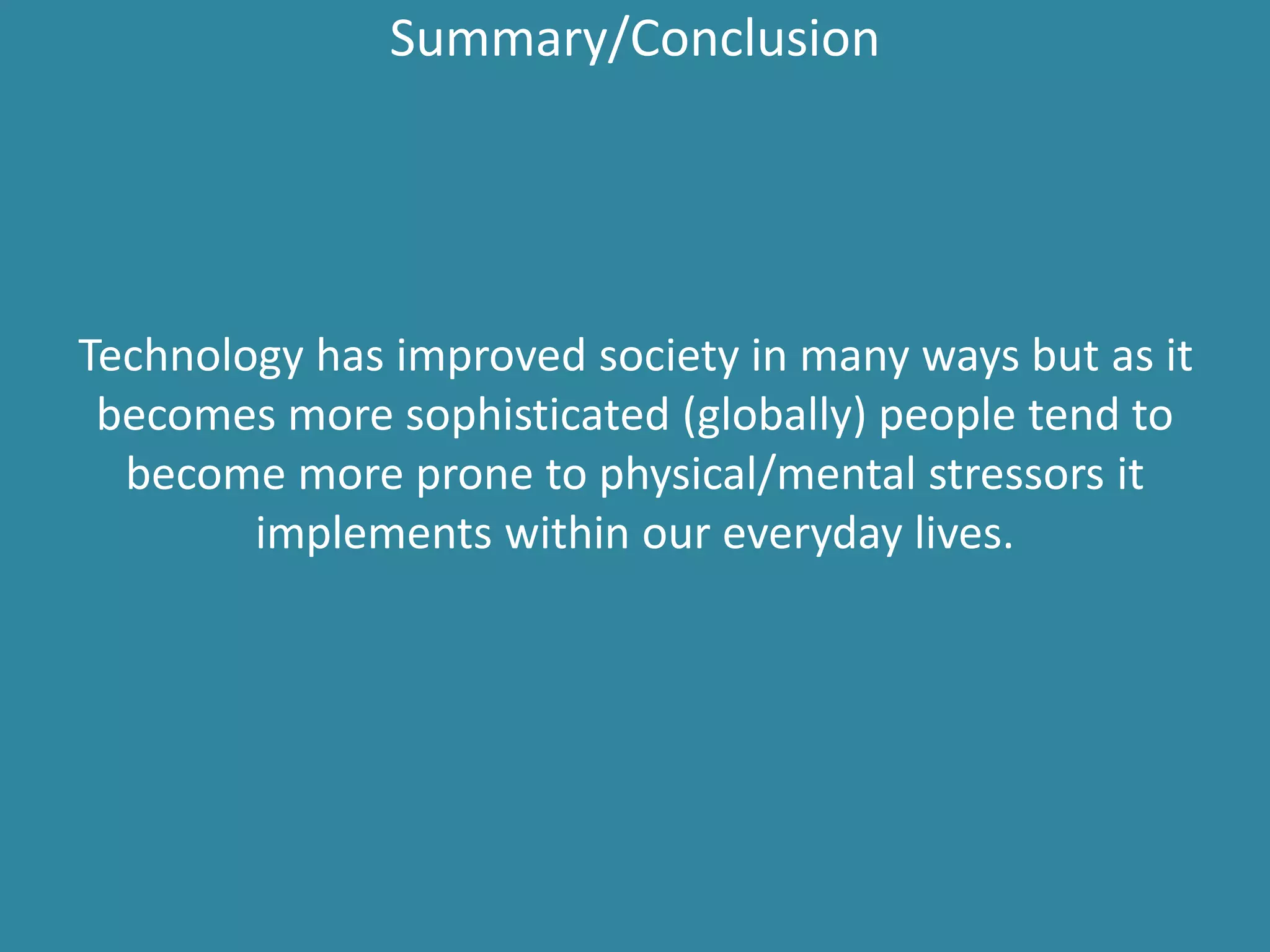 Summary/Conclusion

Technology has improved society in many ways but as it becomes more sophisticated (globally) people tend to become more prone to physical/mental stressors it implements within our everyday lives.